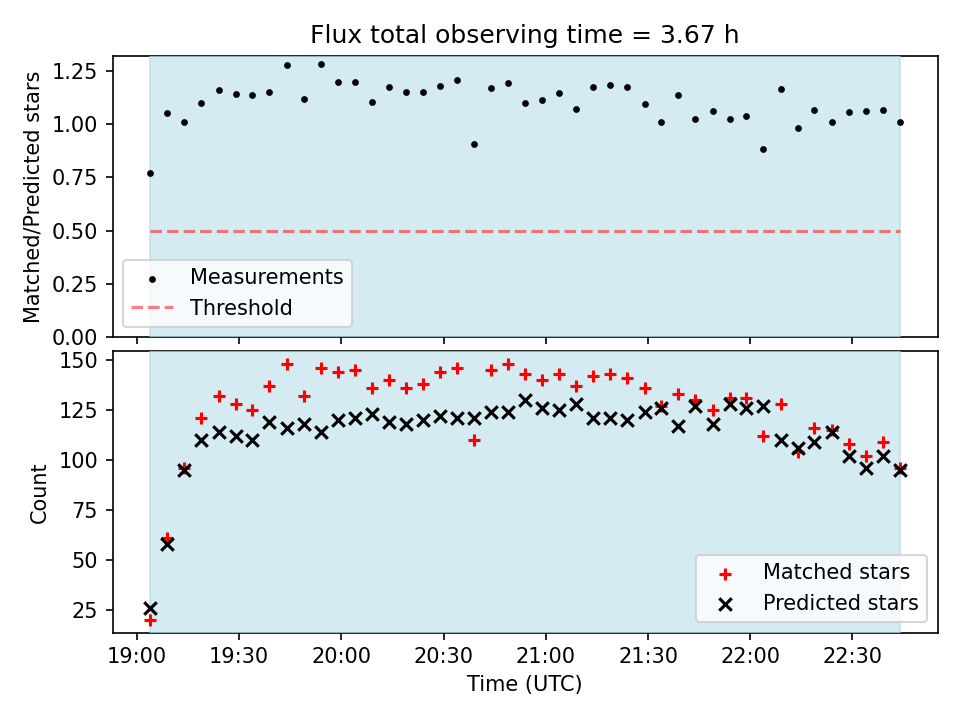 Flux total observing time = 3.67 h

Matched/Predicted stars

1.25
1.00
0.75
0.50
0.25
0.00

Measurements
Threshold

Count

150
125
100
75
50
25

Matched stars
Predicted stars

19:00
19:30
20:00
20:30
21:00
21:30
22:00
22:30

Time (UTC)